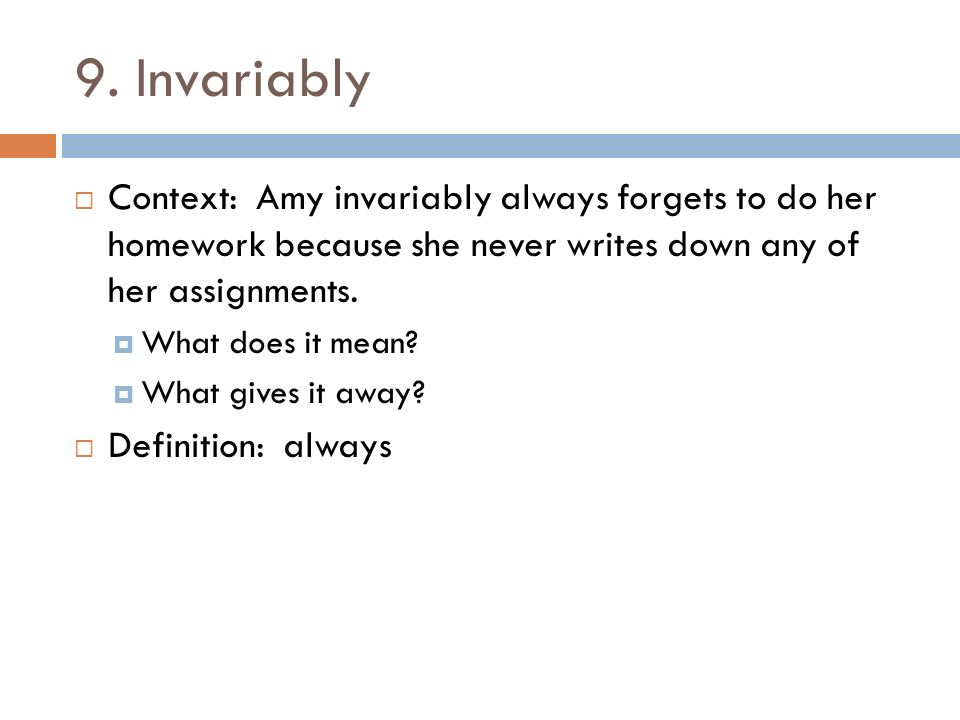 9. Invariably

Context: Amy invariably always forgets to do her homework because she never writes down any of her assignments.

What does it mean?

What gives it away?

Definition: always